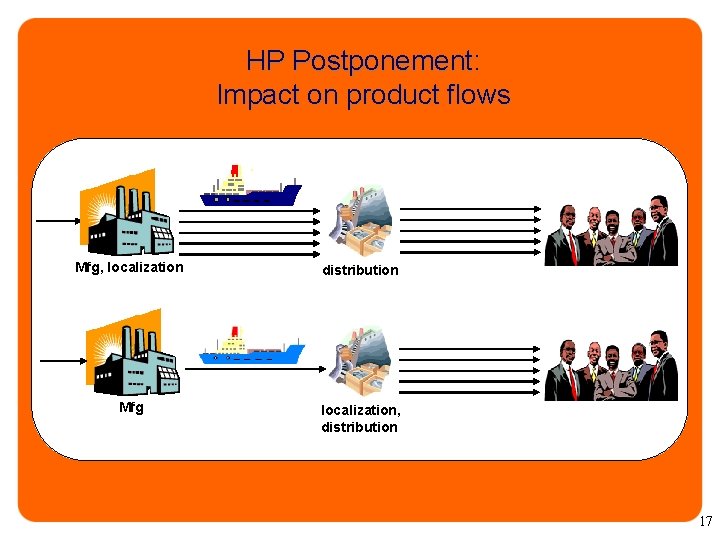 HP Postponement:
Impact on product flows

Mfg, localization

distribution

Mfg

localization,
distribution

17